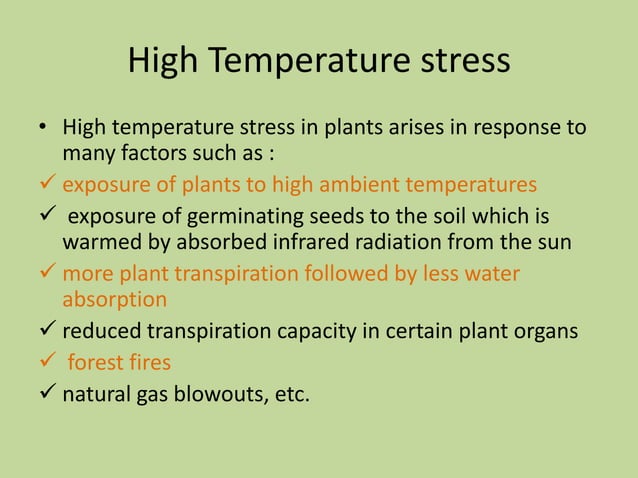 High Temperature stress

• High temperature stress in plants arises in response to many factors such as :

✓ exposure of plants to high ambient temperatures

✓ exposure of germinating seeds to the soil which is warmed by absorbed infrared radiation from the sun

✓ more plant transpiration followed by less water absorption

✓ reduced transpiration capacity in certain plant organs

✓ forest fires

✓ natural gas blowouts, etc.